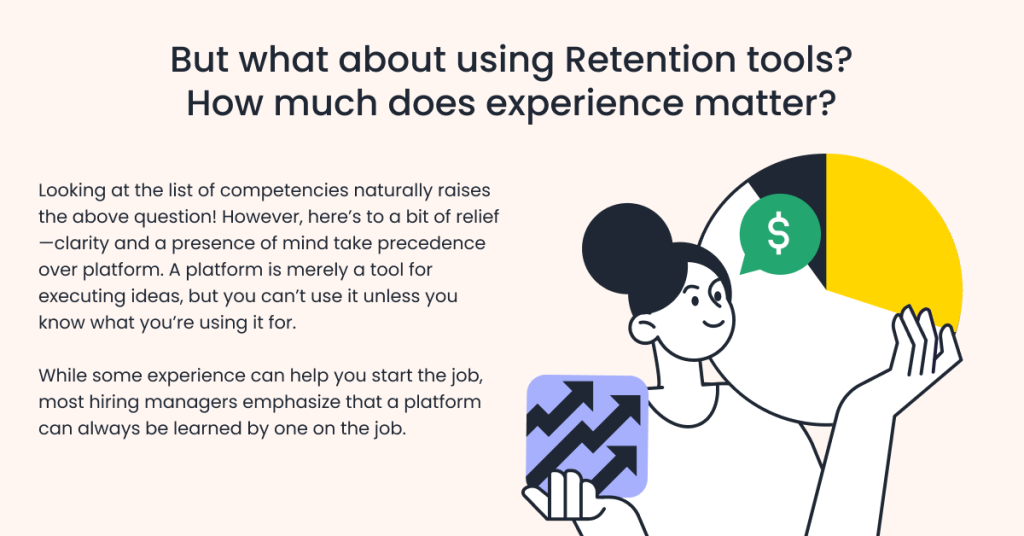 But what about using Retention tools? How much does experience matter?

Looking at the list of competencies naturally raises the above question! However, here's to a bit of relief—clarity and a presence of mind take precedence over platform. A platform is merely a tool for executing ideas, but you can't use it unless you know what you're using it for.

While some experience can help you start the job, most hiring managers emphasize that a platform can always be learned by one on the job.

$